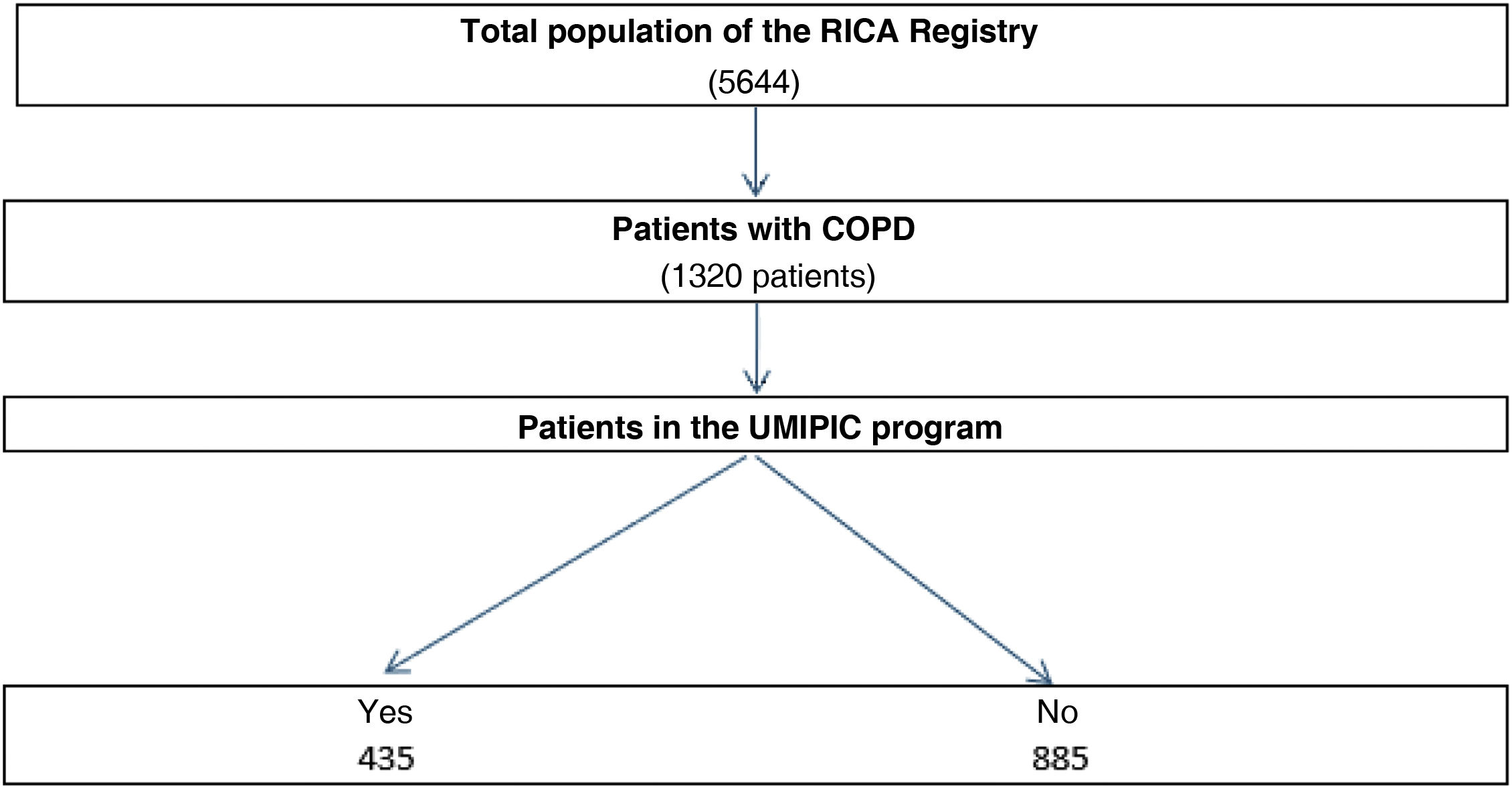 Total population of the RICA Registry
(5644)

Patients with COPD
(1320 patients)

Patients in the UMIPIC program

Yes
435

No
885